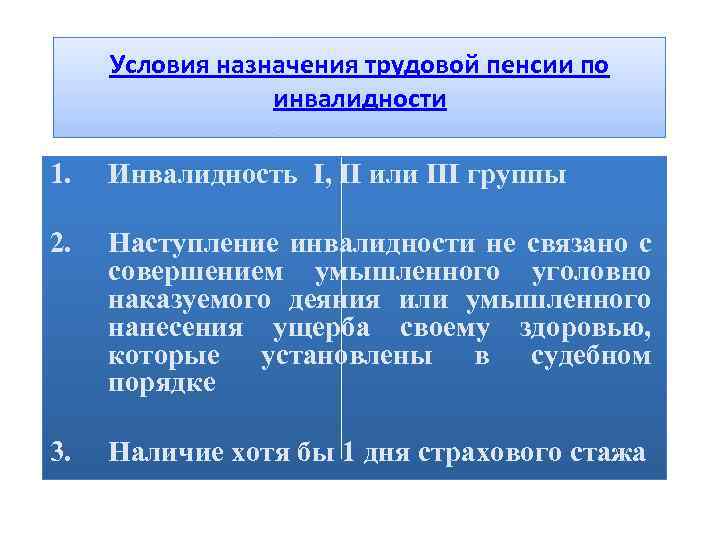 Условия назначения трудовой пенсии по инвалидности

1. Инвалидность I, II или III группы

2. Наступление инвалидности не связано с совершением умышленного уголовно наказуемого деяния или умышленного нанесения ущерба своему здоровью, которые установлены в судебном порядке

3. Наличие хотя бы 1 дня страхового стажа